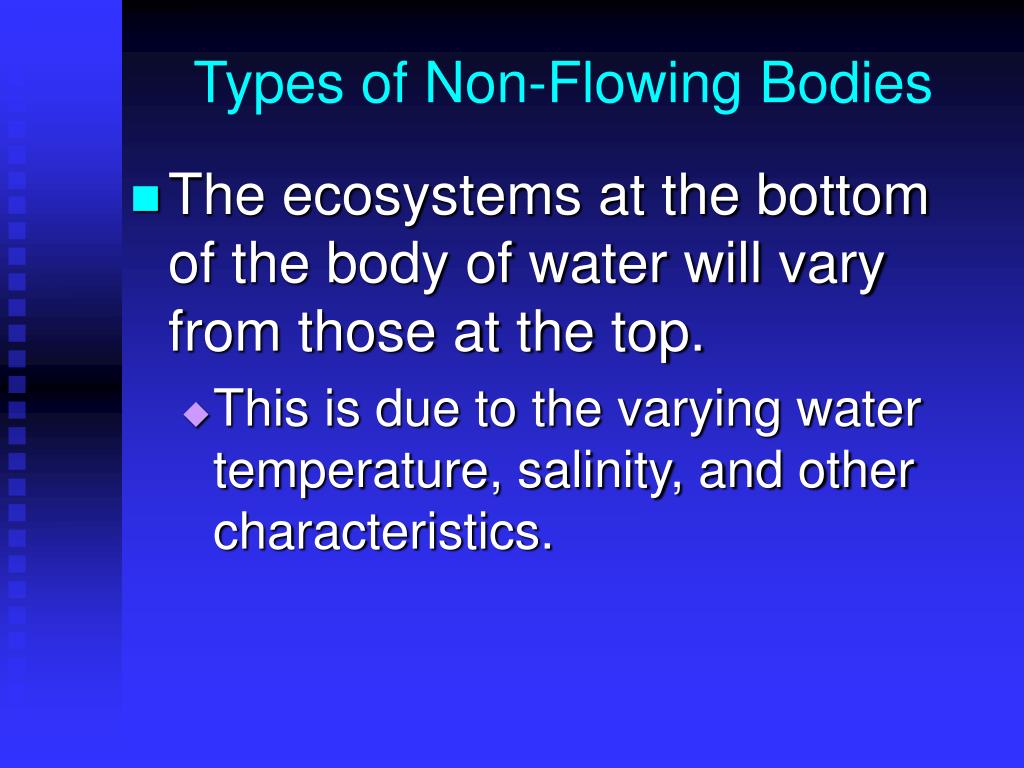 Types of Non-Flowing Bodies

The ecosystems at the bottom of the body of water will vary from those at the top.

This is due to the varying water temperature, salinity, and other characteristics.